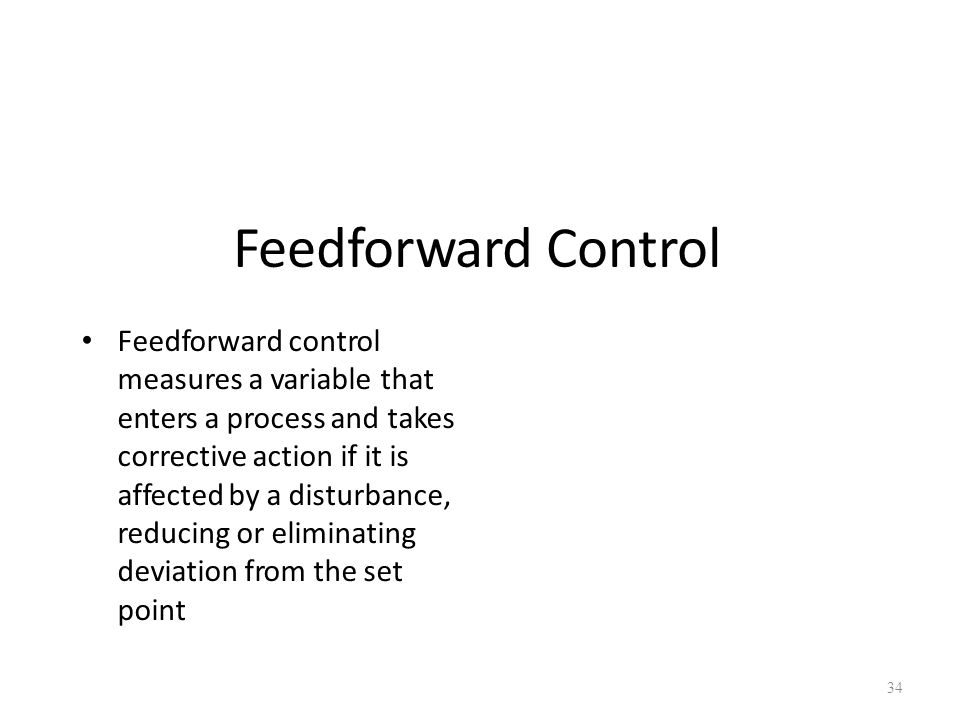 Feedforward Control

• Feedforward control measures a variable that enters a process and takes corrective action if it is affected by a disturbance, reducing or eliminating deviation from the set point

34